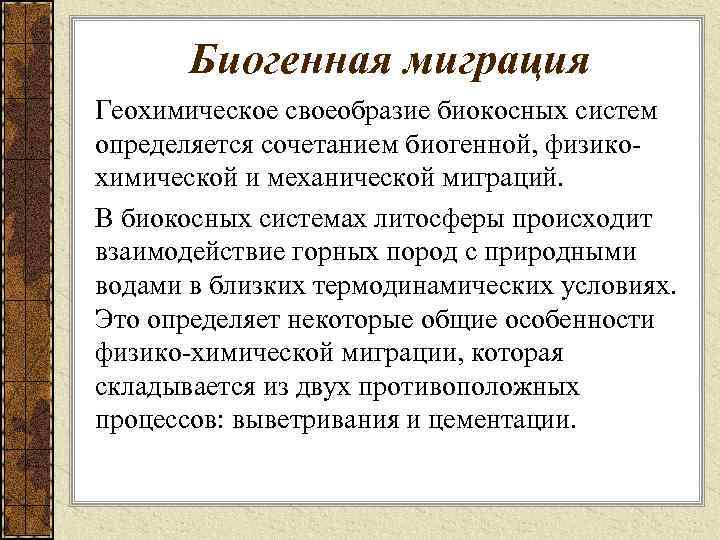 Биогенная миграция

Геохимическое своеобразие биокосных систем определяется сочетанием биогенной, физико-химической и механической миграций.

В биокосных системах литосферы происходит взаимодействие горных пород с природными водами в близких термодинамических условиях. Это определяет некоторые общие особенности физико-химической миграции, которая складывается из двух противоположных процессов: выветривания и цементации.